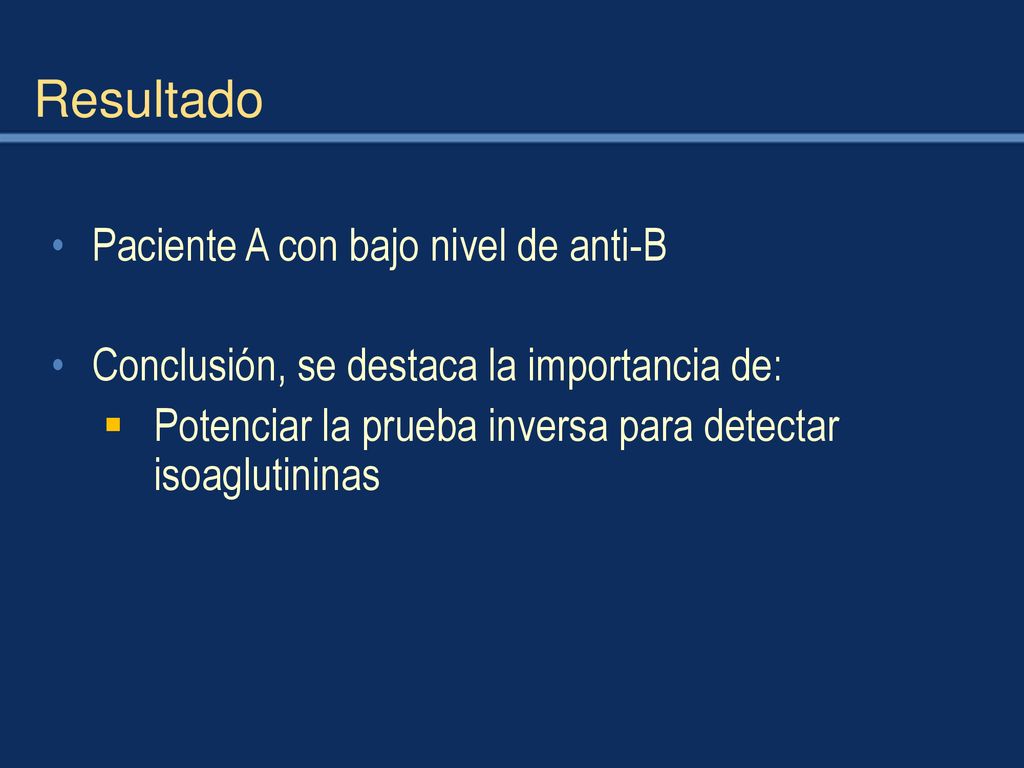 Resultado

• Paciente A con bajo nivel de anti-B

• Conclusión, se destaca la importancia de:
 ▪ Potenciar la prueba inversa para detectar isoaglutininas